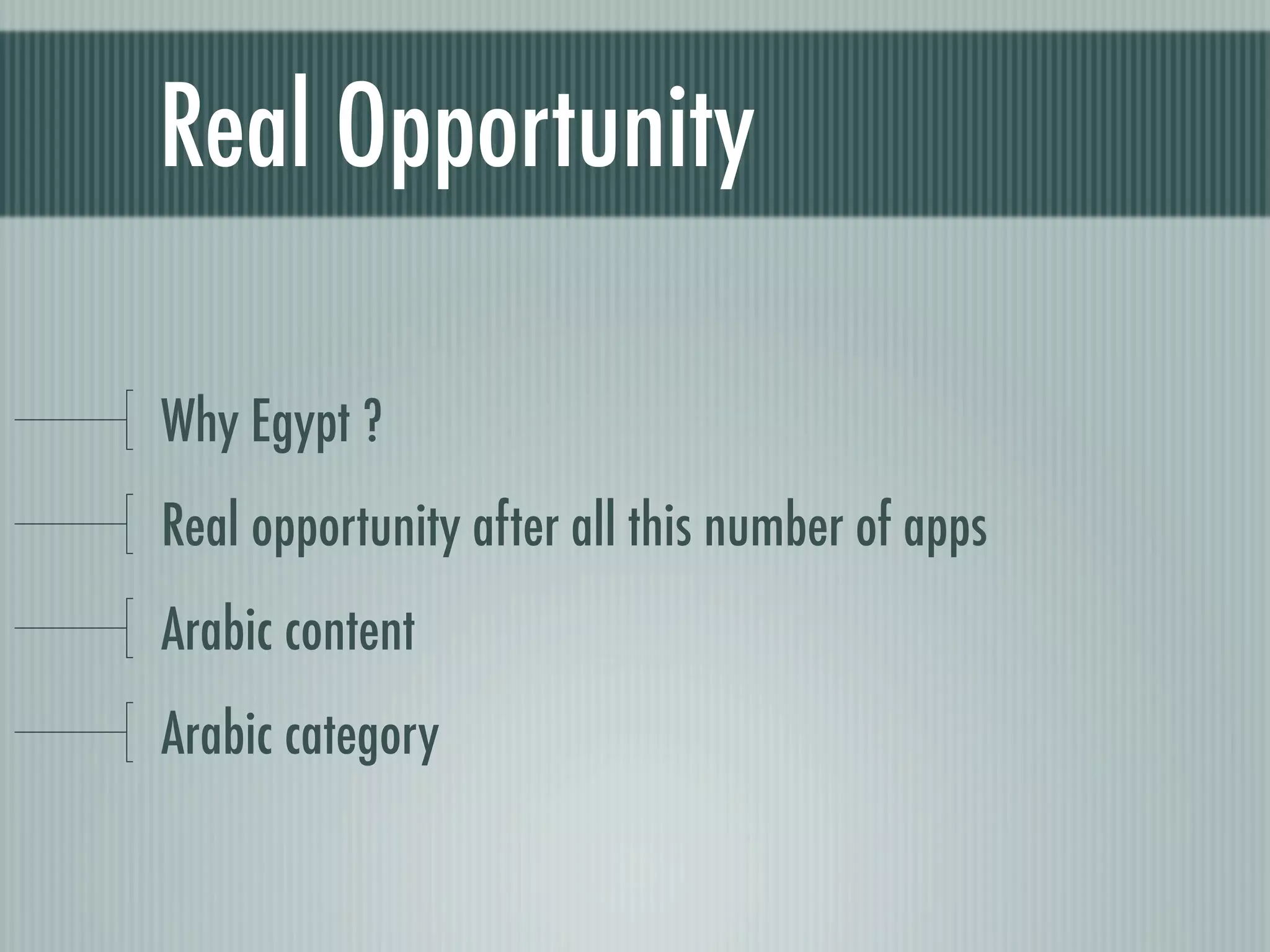 Real Opportunity

Why Egypt ?

Real opportunity after all this number of apps

Arabic content

Arabic category